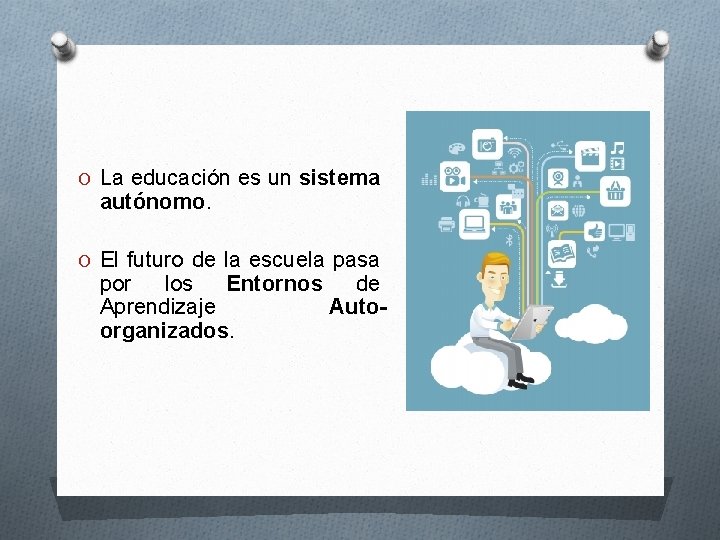 O La educación es un sistema autónomo.

O El futuro de la escuela pasa por los Entornos de Aprendizaje Auto-organizados.